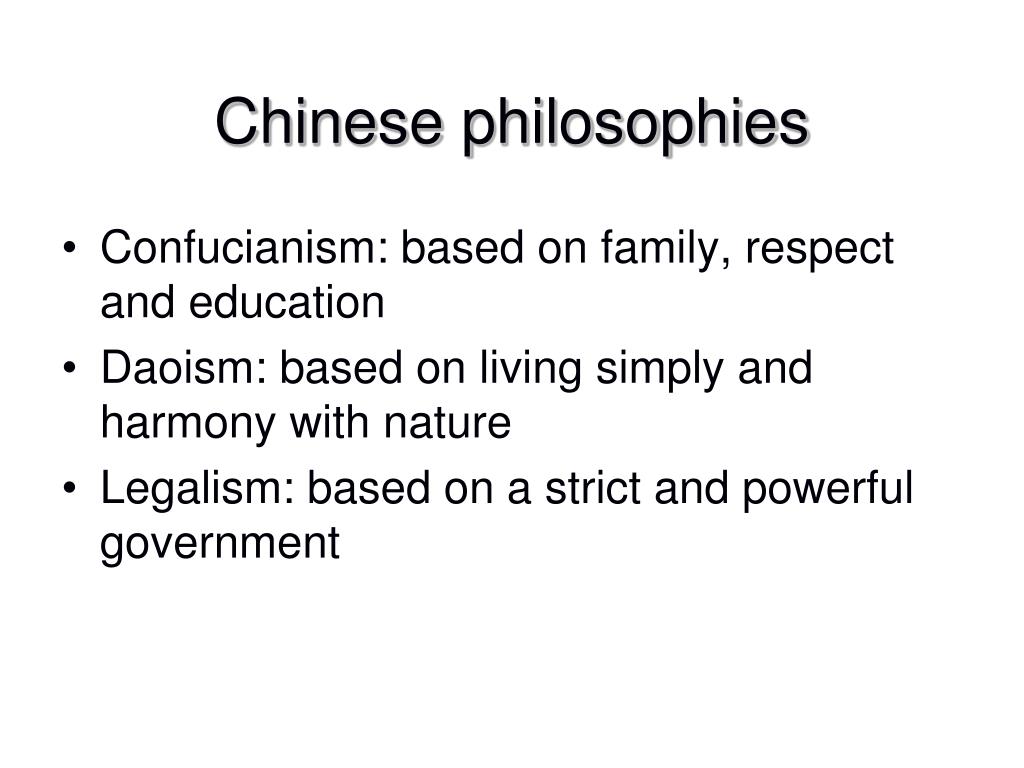 Chinese philosophies

• Confucianism: based on family, respect and education
• Daoism: based on living simply and harmony with nature
• Legalism: based on a strict and powerful government